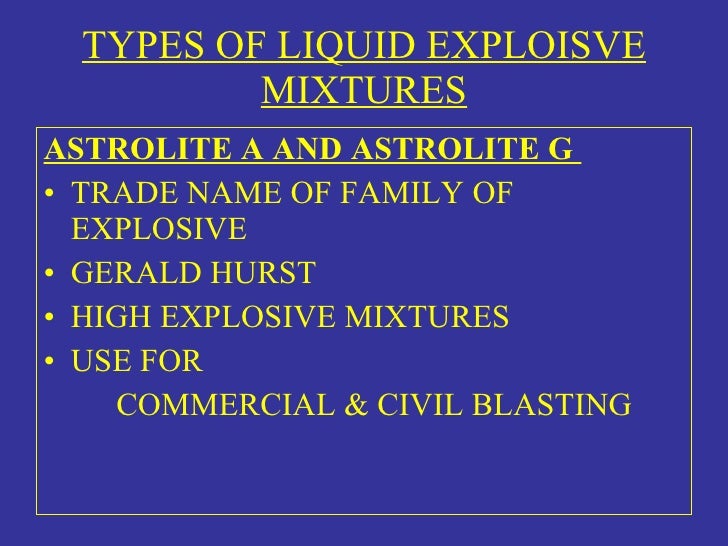 TYPES OF LIQUID EXPLOISVE MIXTURES

ASTROLITE A AND ASTROLITE G

• TRADE NAME OF FAMILY OF EXPLOSIVE
• GERALD HURST
• HIGH EXPLOSIVE MIXTURES
• USE FOR
COMMERCIAL & CIVIL BLASTING